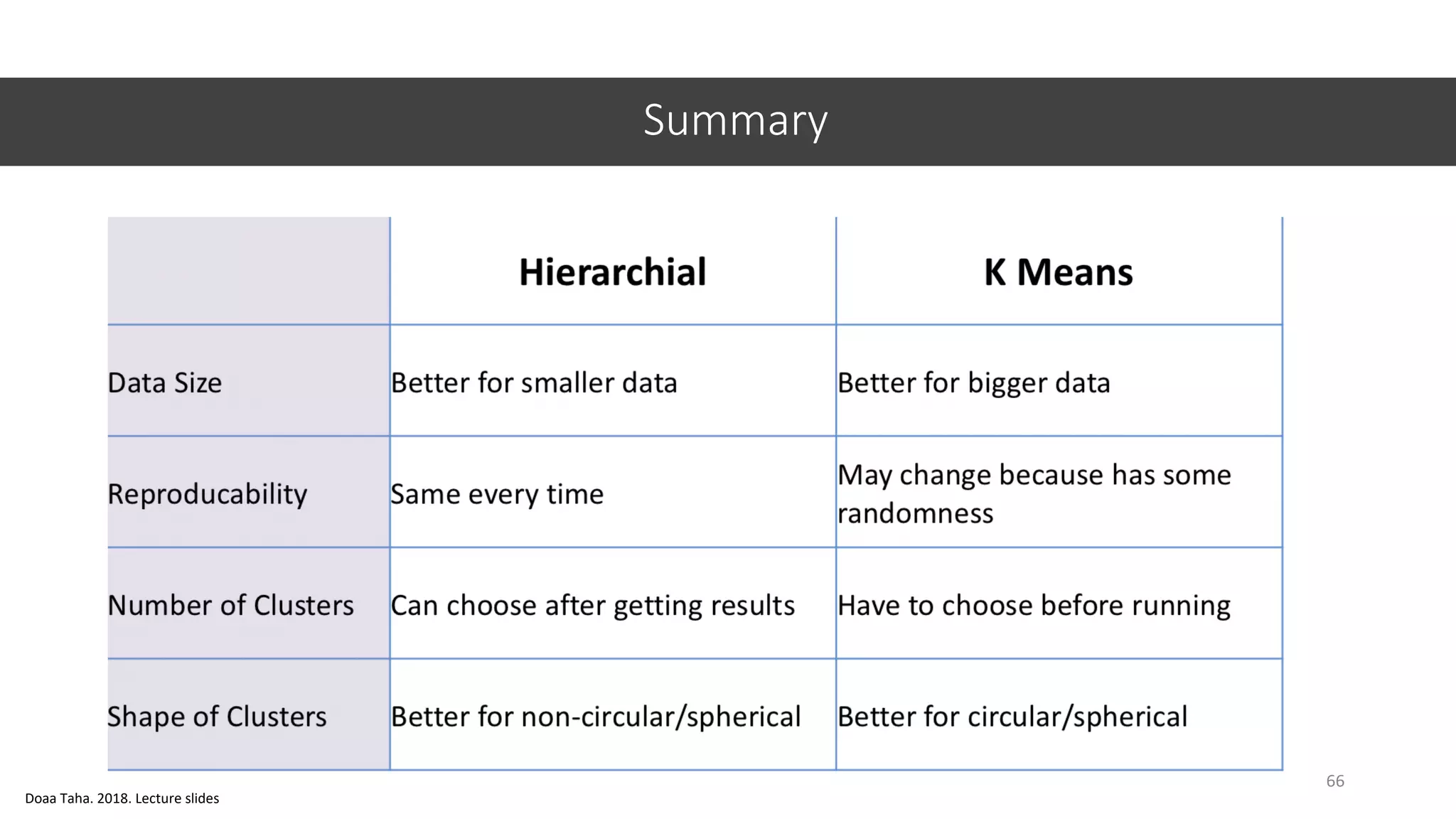 Summary

| | Hierarchial | K Means |
|---|---|---|
| Data Size | Better for smaller data | Better for bigger data |
| Reproducability | Same every time | May change because has some randomness |
| Number of Clusters | Can choose after getting results | Have to choose before running |
| Shape of Clusters | Better for non-circular/spherical | Better for circular/spherical |

66

Doaa Taha. 2018. Lecture slides